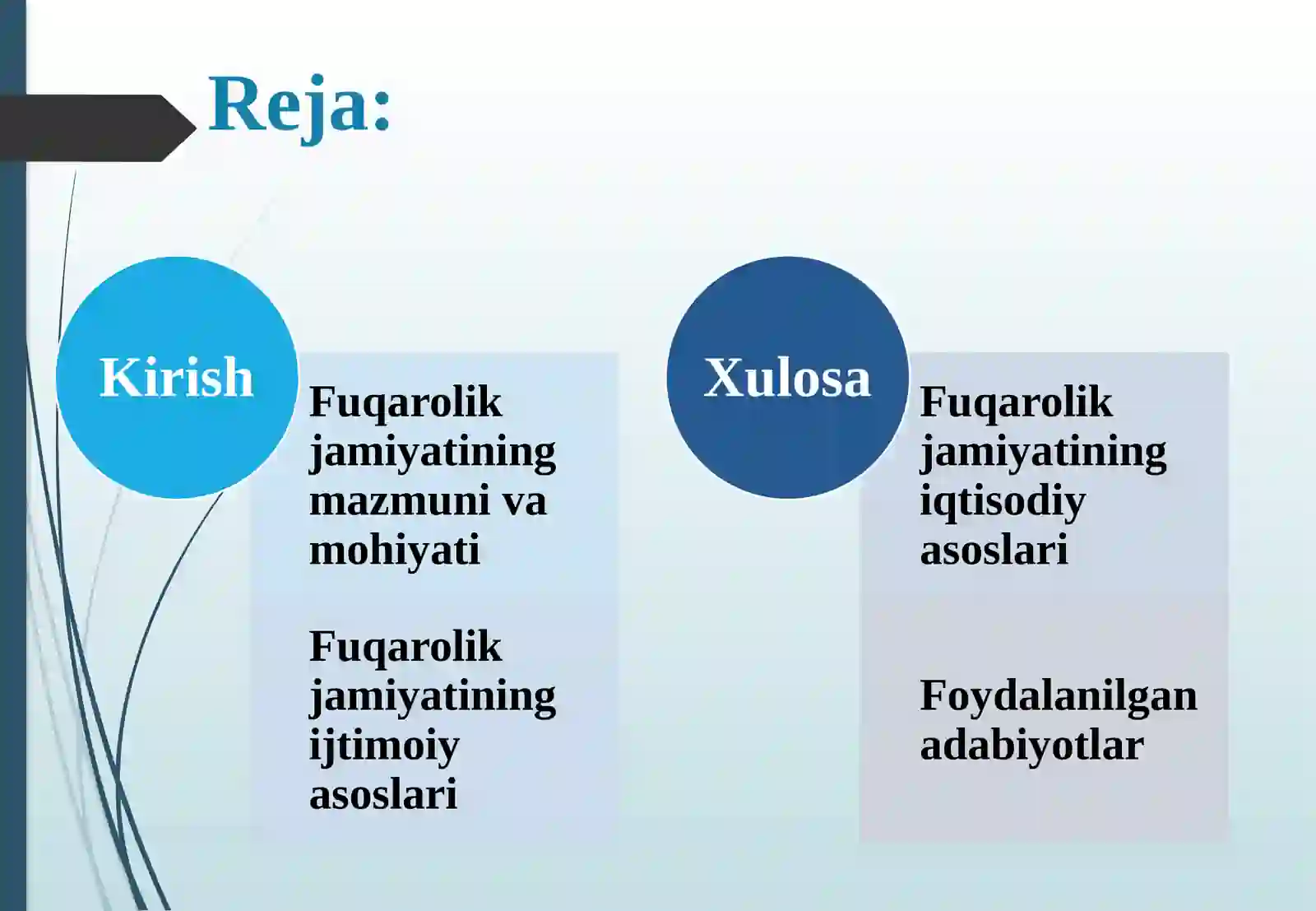 Reja:

Kirish

Fuqarolik jamiyatining mazmuni va mohiyati

Fuqarolik jamiyatining ijtimoiy asoslari

Xulosa

Fuqarolik jamiyatining iqtisodiy asoslari

Foydalanilgan adabiyotlar